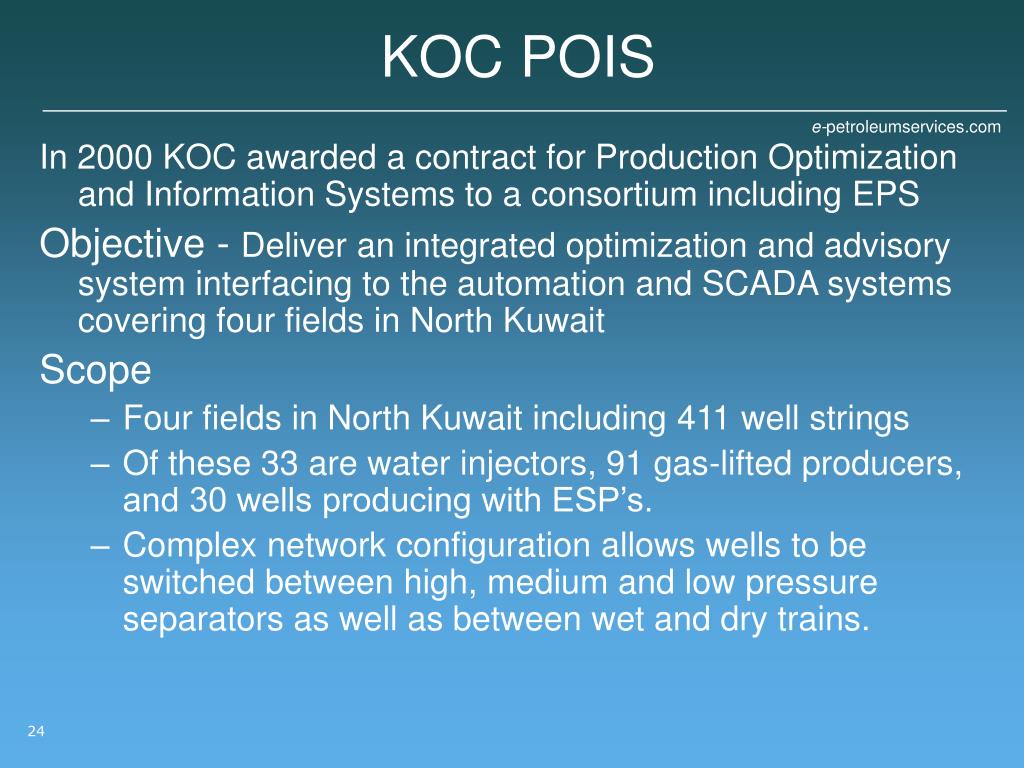 KOC POIS

e-petroleumservices.com

In 2000 KOC awarded a contract for Production Optimization and Information Systems to a consortium including EPS

Objective - Deliver an integrated optimization and advisory system interfacing to the automation and SCADA systems covering four fields in North Kuwait

Scope

– Four fields in North Kuwait including 411 well strings

– Of these 33 are water injectors, 91 gas-lifted producers, and 30 wells producing with ESP’s.

– Complex network configuration allows wells to be switched between high, medium and low pressure separators as well as between wet and dry trains.

24